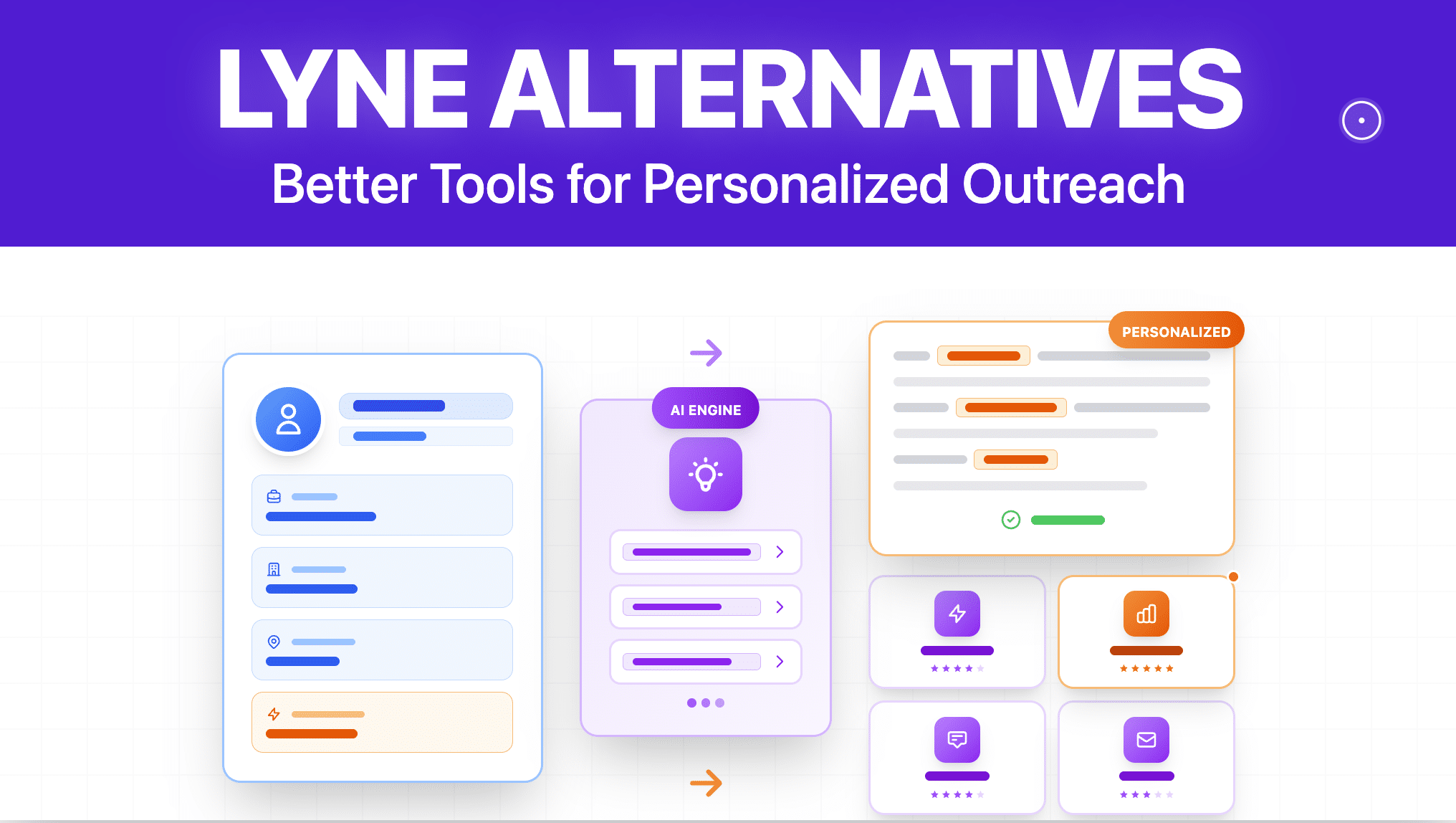 LYNE ALTERNATIVES
Better Tools for Personalized Outreach

AI ENGINE

PERSONALIZED